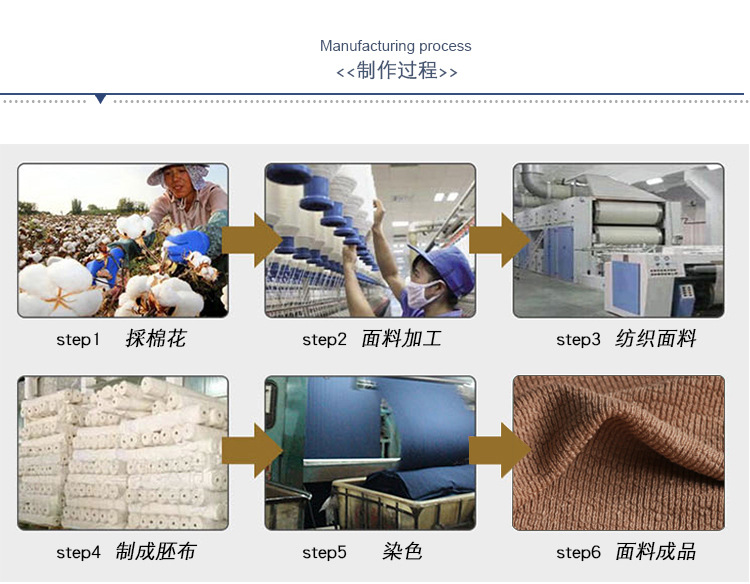 Manufacturing process
<<制作过程>>

step1 採棉花

step2 面料加工

step3 纺织面料

step4 制成胚布

step5 染色

step6 面料成品